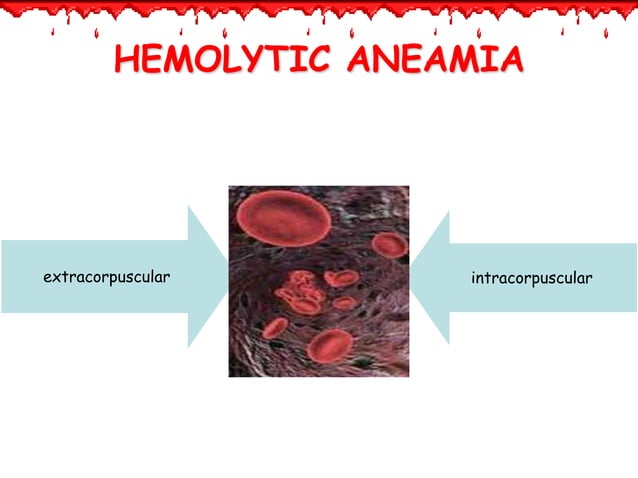 HEMOLYTIC ANEAMIA

extracorpuscular

intracorpuscular